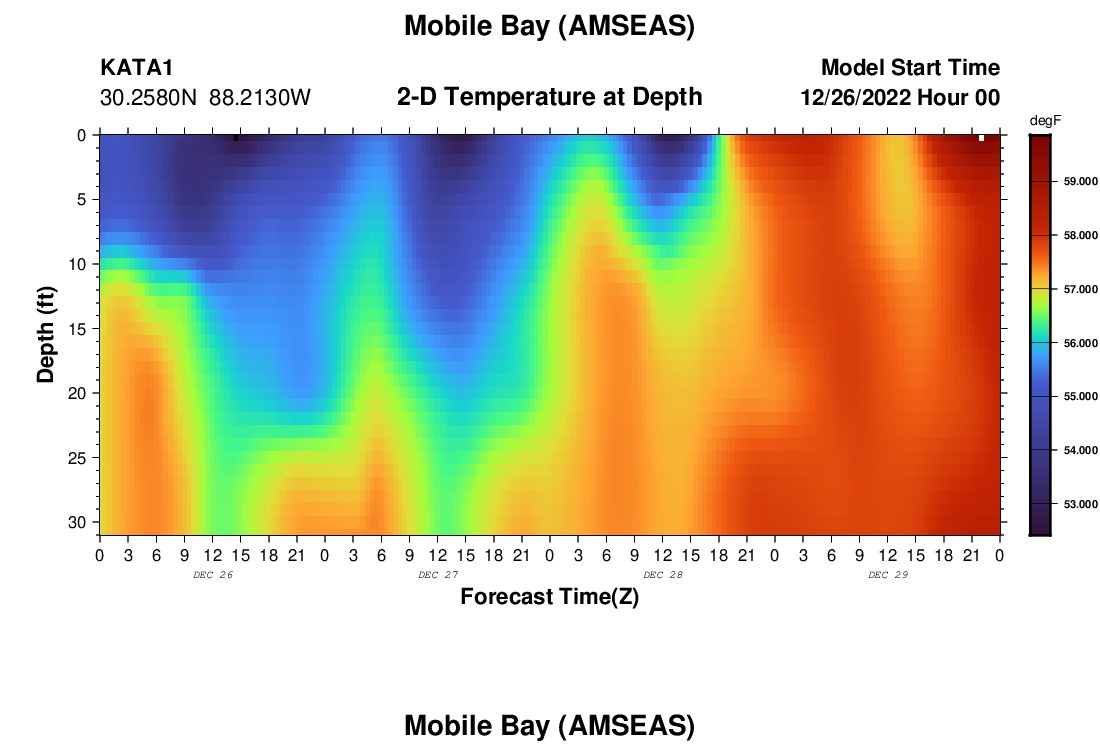 Mobile Bay (AMSEAS)

KATA1
30.2580N 88.2130W

2-D Temperature at Depth

Model Start Time
12/26/2022 Hour 00

degF
59.000
58.000
57.000
56.000
55.000
54.000
53.000

Depth (ft)
0
5
10
15
20
25
30

0 3 6 9 12 15 18 21 0 3 6 9 12 15 18 21 0 3 6 9 12 15 18 21 0 3 6 9 12 15 18 21 0
DEC 26
DEC 27
DEC 28
DEC 29
Forecast Time(Z)

Mobile Bay (AMSEAS)